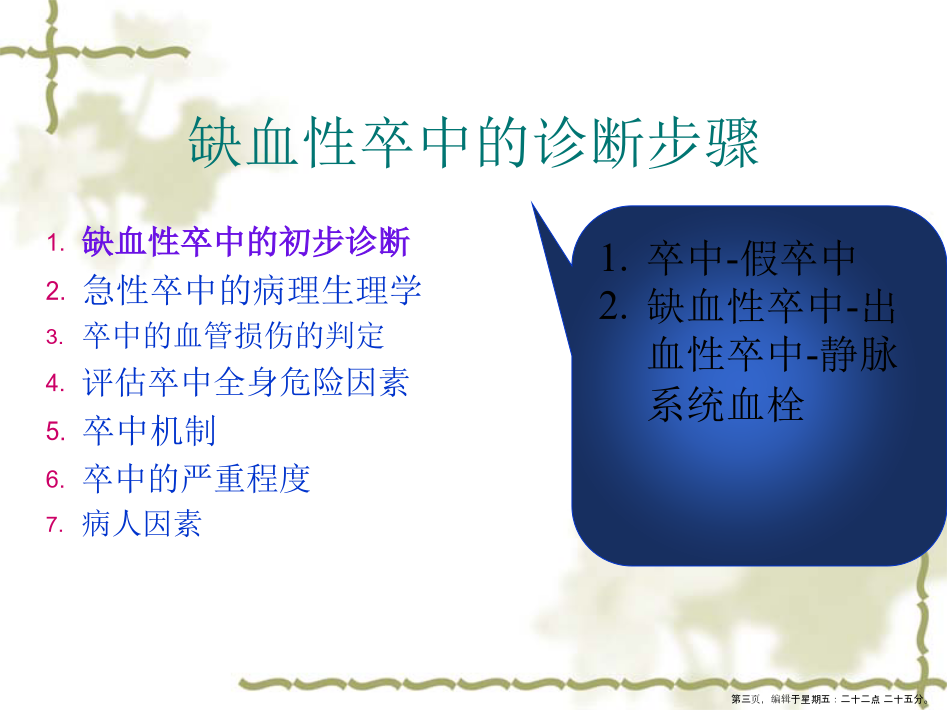 缺血性卒中的诊断步骤

1. 缺血性卒中的初步诊断
2. 急性卒中的病理生理学
3. 卒中的血管损伤的判定
4. 评估卒中全身危险因素
5. 卒中机制
6. 卒中的严重程度
7. 病人因素

1. 卒中-假卒中
2. 缺血性卒中-出血性卒中-静脉系统血栓

第三页，编辑于星期五：二十二点 二十五分。